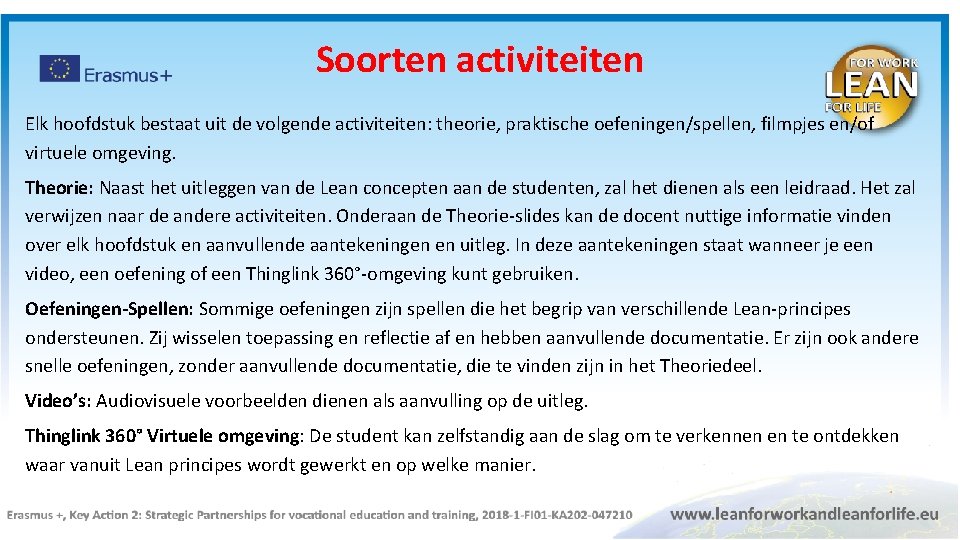 Erasmus+

Soorten activiteiten

FOR WORK
LEAN
FOR LIFE

Elk hoofdstuk bestaat uit de volgende activiteiten: theorie, praktische oefeningen/spellen, filmpjes en/of virtuele omgeving.

Theorie: Naast het uitleggen van de Lean concepten aan de studenten, zal het dienen als een leidraad. Het zal verwijzen naar de andere activiteiten. Onderaan de Theorie-slides kan de docent nuttige informatie vinden over elk hoofdstuk en aanvullende aantekeningen en uitleg. In deze aantekeningen staat wanneer je een video, een oefening of een Thinglink 360°-omgeving kunt gebruiken.

Oefeningen-Spellen: Sommige oefeningen zijn spellen die het begrip van verschillende Lean-principes ondersteunen. Zij wisselen toepassing en reflectie af en hebben aanvullende documentatie. Er zijn ook andere snelle oefeningen, zonder aanvullende documentatie, die te vinden zijn in het Theoriedeel.

Video's: Audiovisuele voorbeelden dienen als aanvulling op de uitleg.

Thinglink 360° Virtuele omgeving: De student kan zelfstandig aan de slag om te verkennen en te ontdekken waar vanuit Lean principes wordt gewerkt en op welke manier.

Erasmus +, Key Action 2: Strategic Partnerships for vocational education and training, 2018-1-FI01-KA202-047210

www.leanforworkandleanforlife.eu